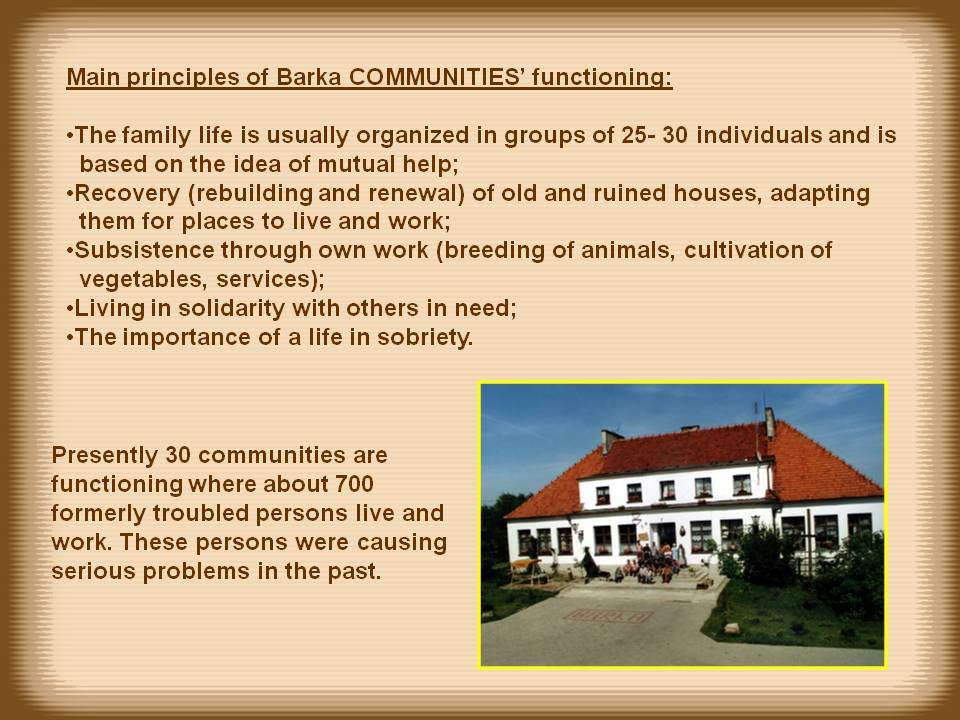 Main principles of Barka COMMUNITIES' functioning:

•The family life is usually organized in groups of 25- 30 individuals and is based on the idea of mutual help;
•Recovery (rebuilding and renewal) of old and ruined houses, adapting them for places to live and work;
•Subsistence through own work (breeding of animals, cultivation of vegetables, services);
•Living in solidarity with others in need;
•The importance of a life in sobriety.

Presently 30 communities are functioning where about 700 formerly troubled persons live and work. These persons were causing serious problems in the past.